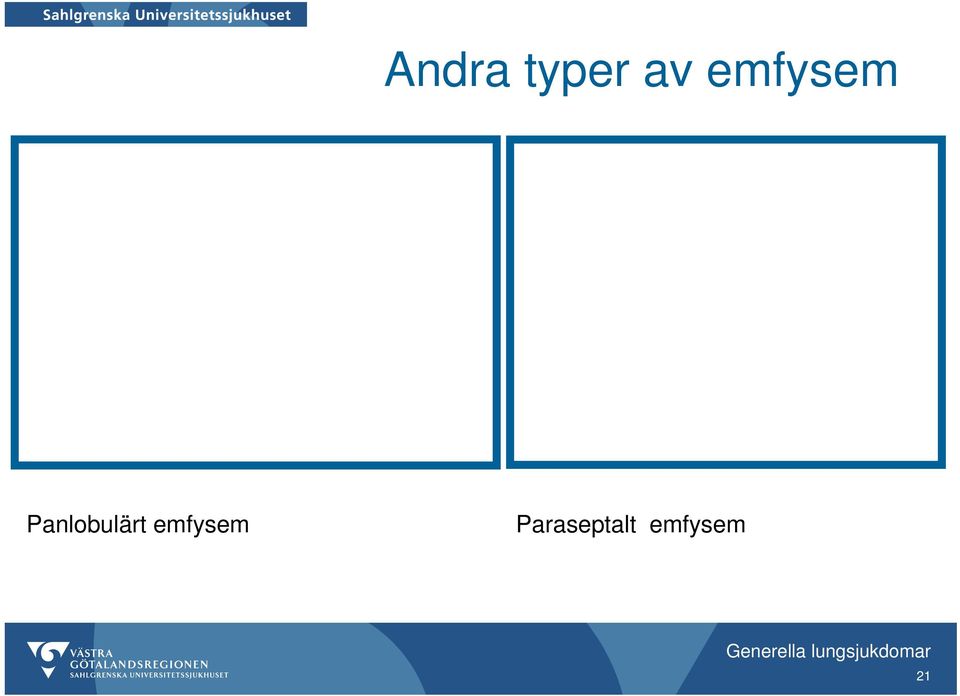 Sahlgrenska Universitetssjukhuset

Andra typer av emfysem

Panlobulärt emfysem

Paraseptalt emfysem

VÄSTRA GÖTALANDSREGIONEN SAHLGRENSKA UNIVERSITETSSJUKHUSET

Generella lungsjukdomar

21